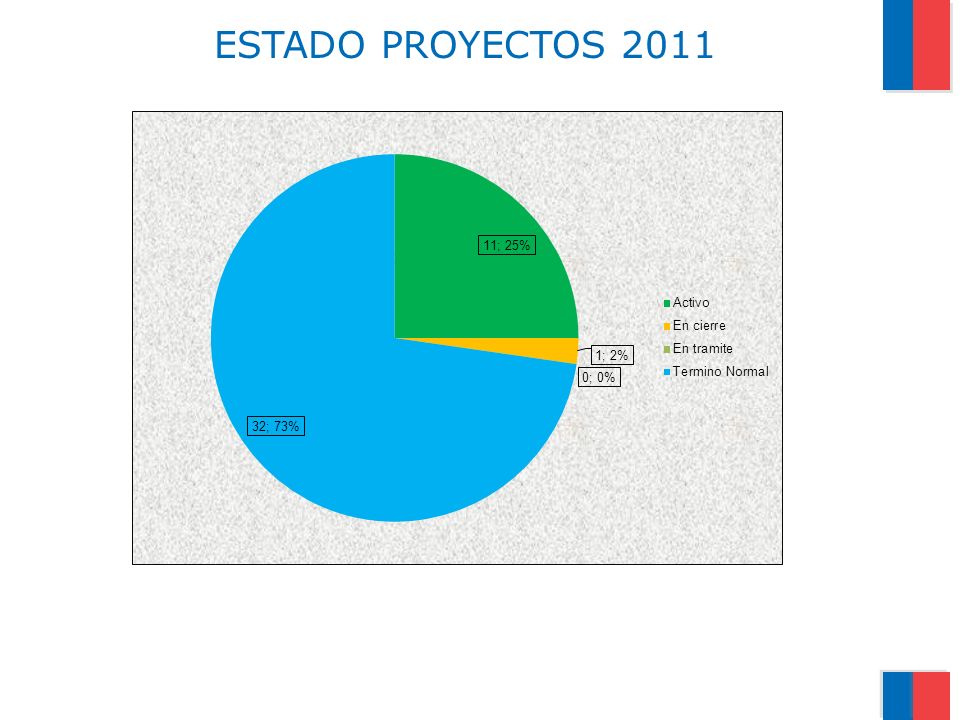 ESTADO PROYECTOS 2011

11; 25%

1; 2%

0; 0%

32; 73%

Activo
En cierre
En tramite
Termino Normal